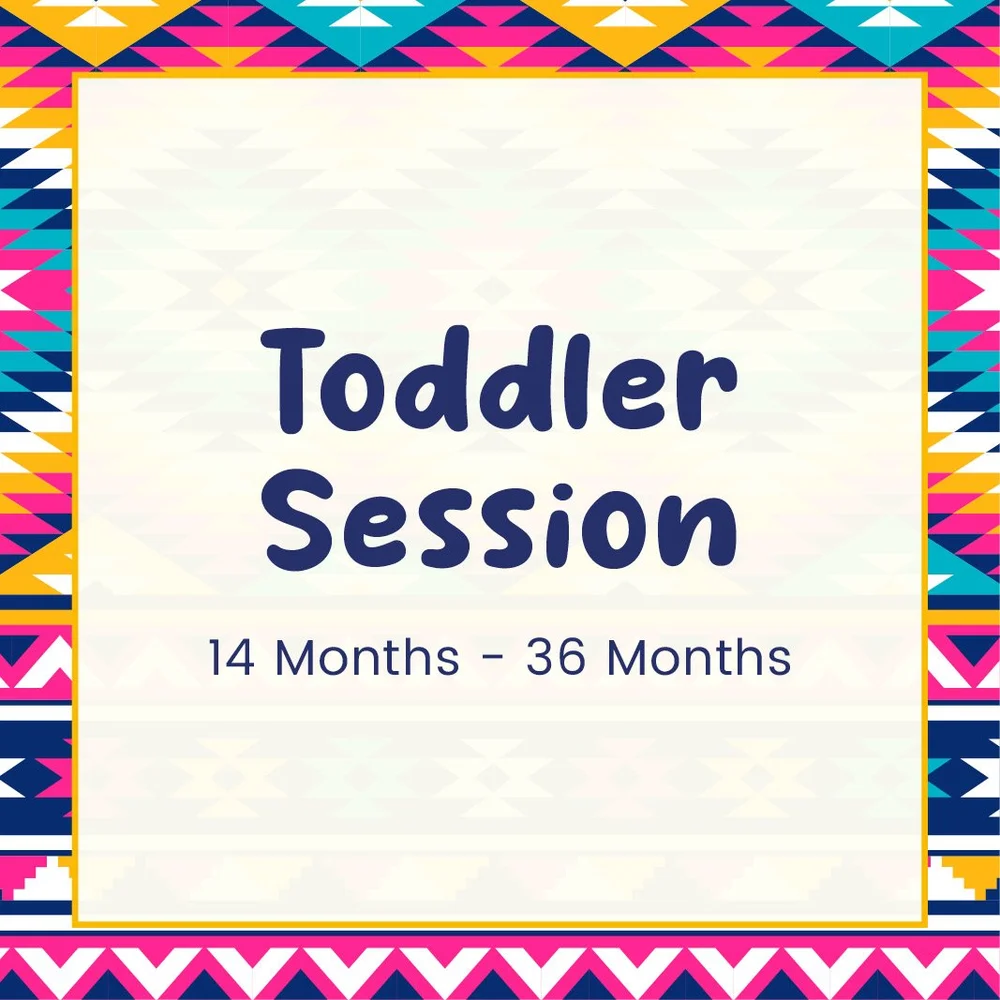 Toddler Session

14 Months - 36 Months